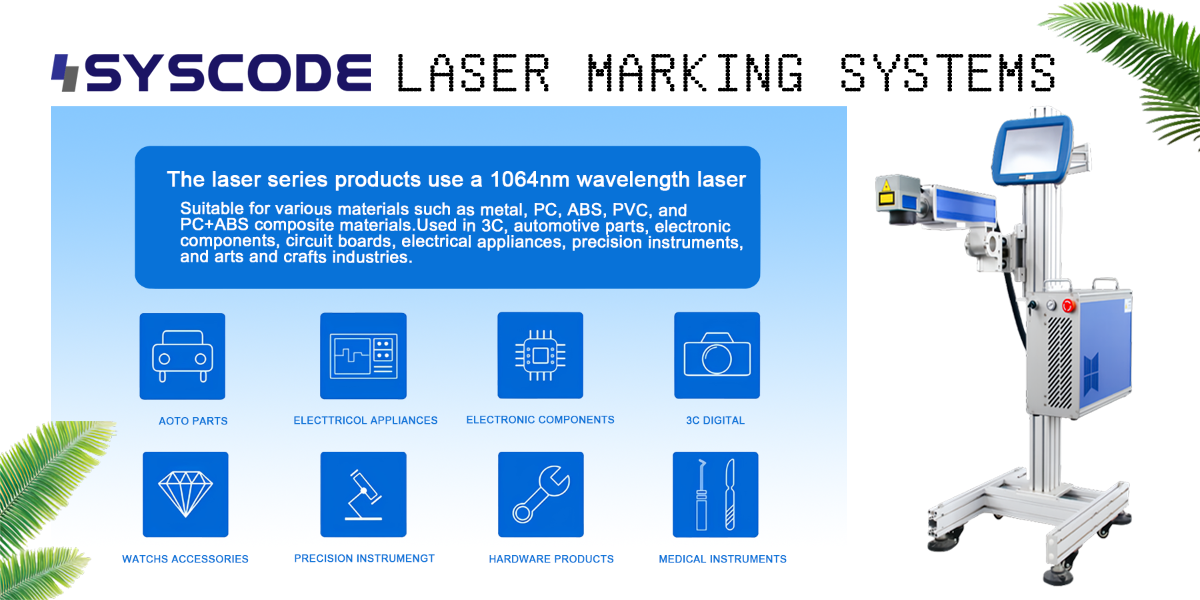 SYSCODE LASER MARKING SYSTEMS

The laser series products use a 1064nm wavelength laser

Suitable for various materials such as metal, PC, ABS, PVC, and PC+ABS composite materials.Used in 3C, automotive parts, electronic components, circuit boards, electrical appliances, precision instruments, and arts and crafts industries.

AOTO PARTS

ELECTTRICOL APPLIANCES

ELECTRONIC COMPONENTS

3C DIGITAL

WATCHS ACCESSORIES

PRECISION INSTRUMENGT

HARDWARE PRODUCTS

MEDICAL INSTRUMENTS